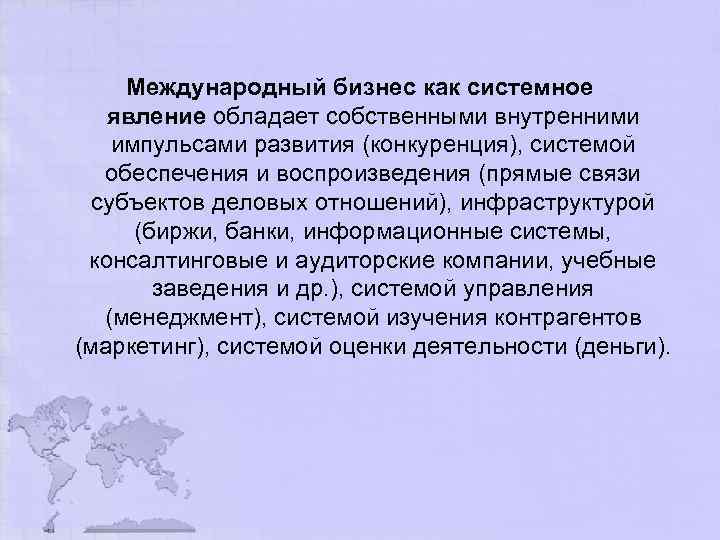 Международный бизнес как системное явление обладает собственными внутренними импульсами развития (конкуренция), системой обеспечения и воспроизведения (прямые связи субъектов деловых отношений), инфраструктурой (биржи, банки, информационные системы, консалтинговые и аудиторские компании, учебные заведения и др.), системой управления (менеджмент), системой изучения контрагентов (маркетинг), системой оценки деятельности (деньги).